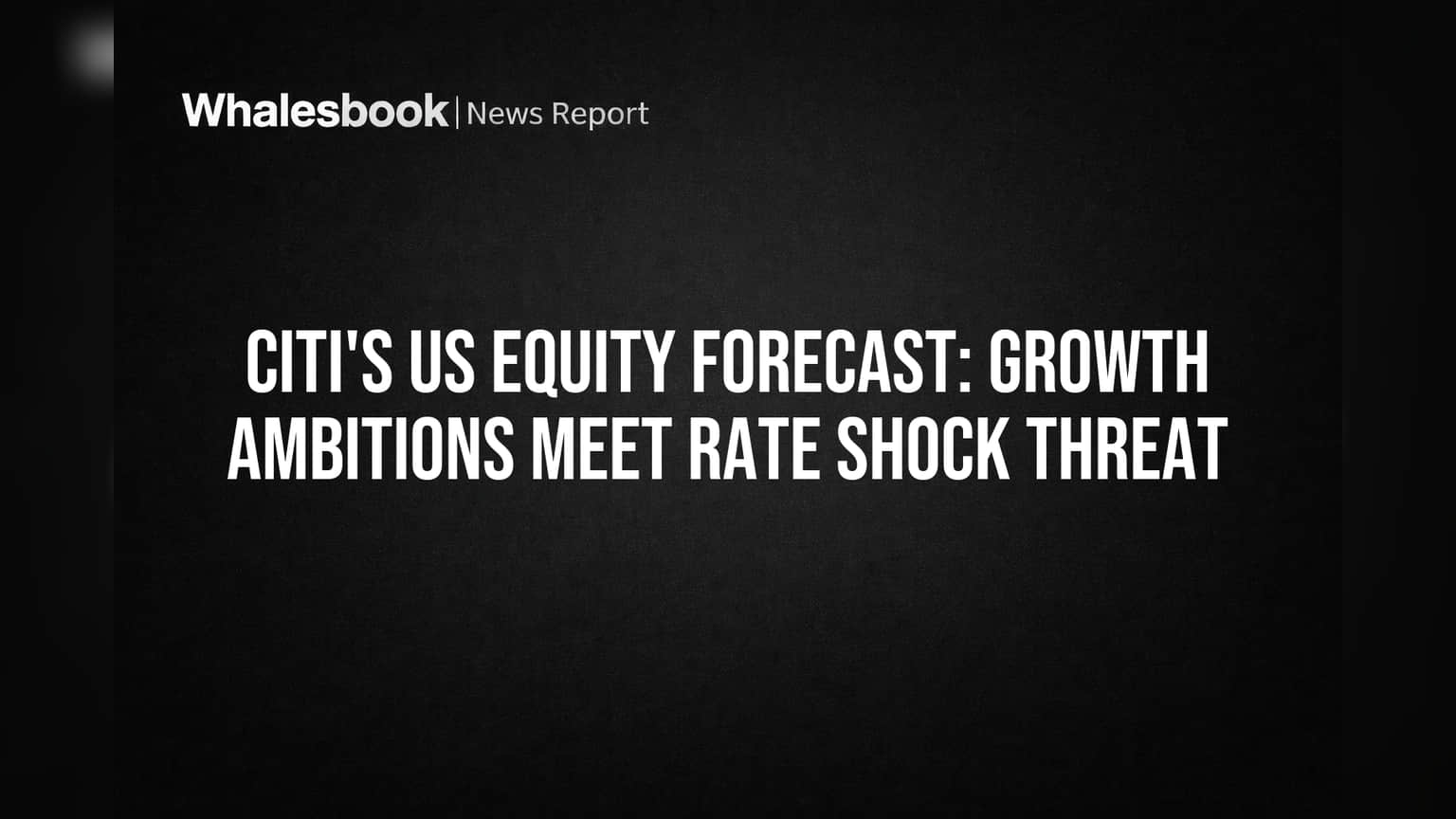 Whalesbook | News Report

CITI'S US EQUITY FORECAST: GROWTH AMBITIONS MEET RATE SHOCK THREAT